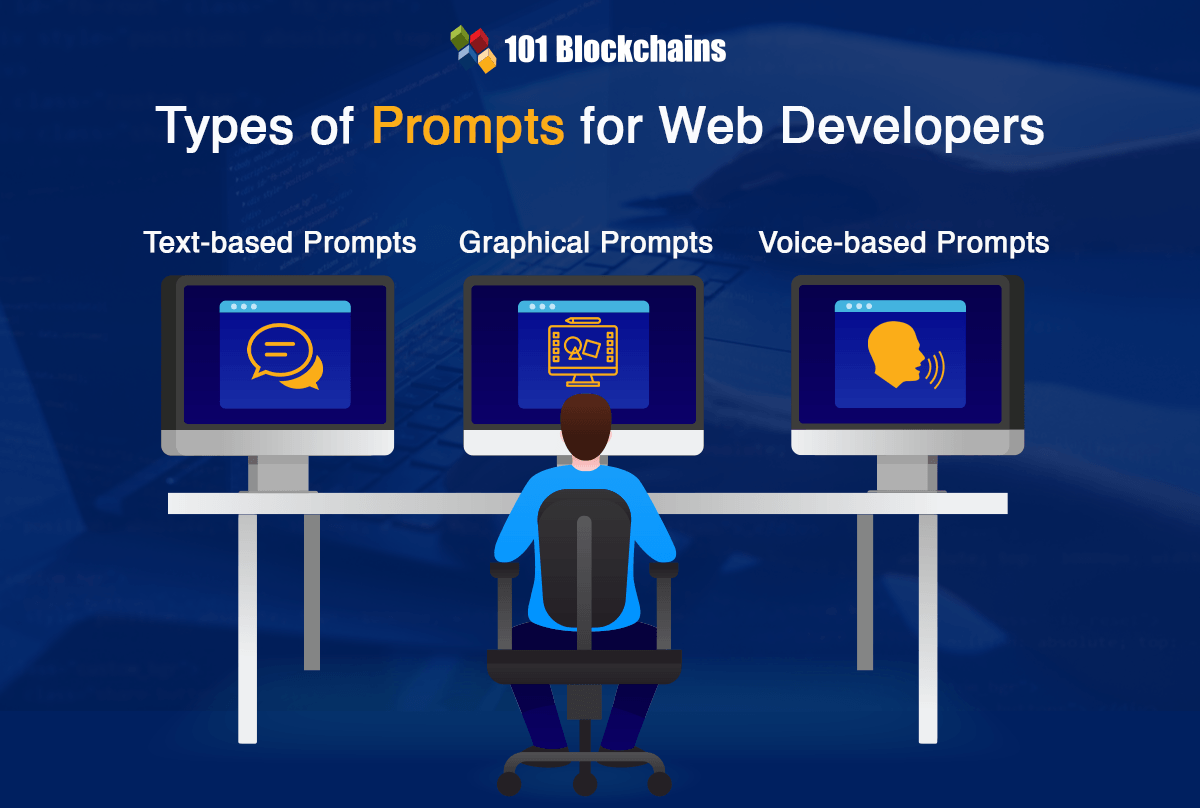 101 Blockchains

Types of Prompts for Web Developers

Text-based Prompts

Graphical Prompts

Voice-based Prompts